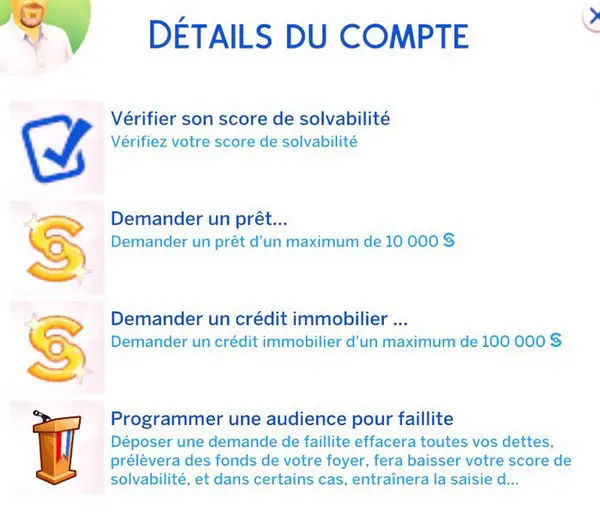 DÉTAILS DU COMPTE

Vérifier son score de solvabilité
Vérifiez votre score de solvabilité

Demander un prêt...
Demander un prêt d'un maximum de 10 000 §

Demander un crédit immobilier ...
Demander un crédit immobilier d'un maximum de 100 000 §

Programmer une audience pour faillite
Déposer une demande de faillite effacera toutes vos dettes, prélèvera des fonds de votre foyer, fera baisser votre score de solvabilité, et dans certains cas, entraînera la saisie d...